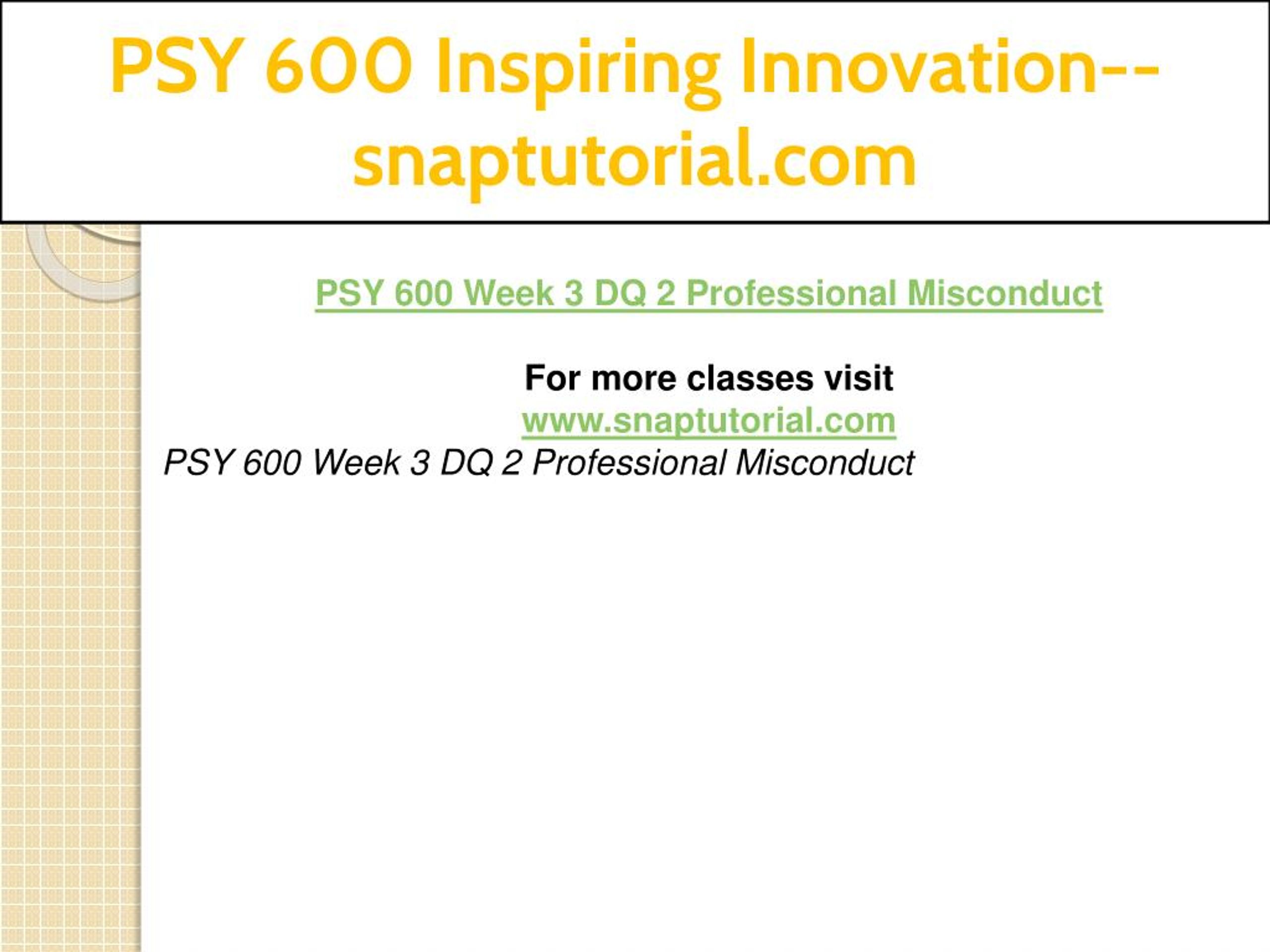 PSY 600 Inspiring Innovation--snaptutorial.com

PSY 600 Week 3 DQ 2 Professional Misconduct

For more classes visit
www.snaptutorial.com
PSY 600 Week 3 DQ 2 Professional Misconduct